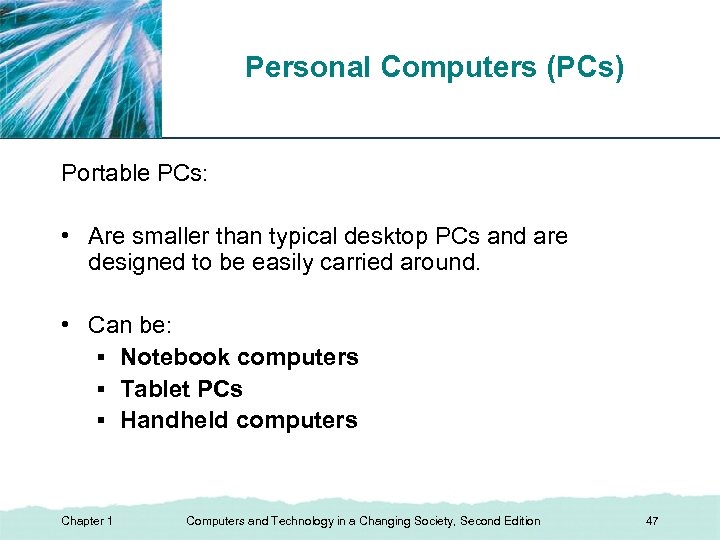 Personal Computers (PCs)

Portable PCs:

• Are smaller than typical desktop PCs and are designed to be easily carried around.

• Can be:
  ▪ Notebook computers
  ▪ Tablet PCs
  ▪ Handheld computers

Chapter 1 Computers and Technology in a Changing Society, Second Edition 47